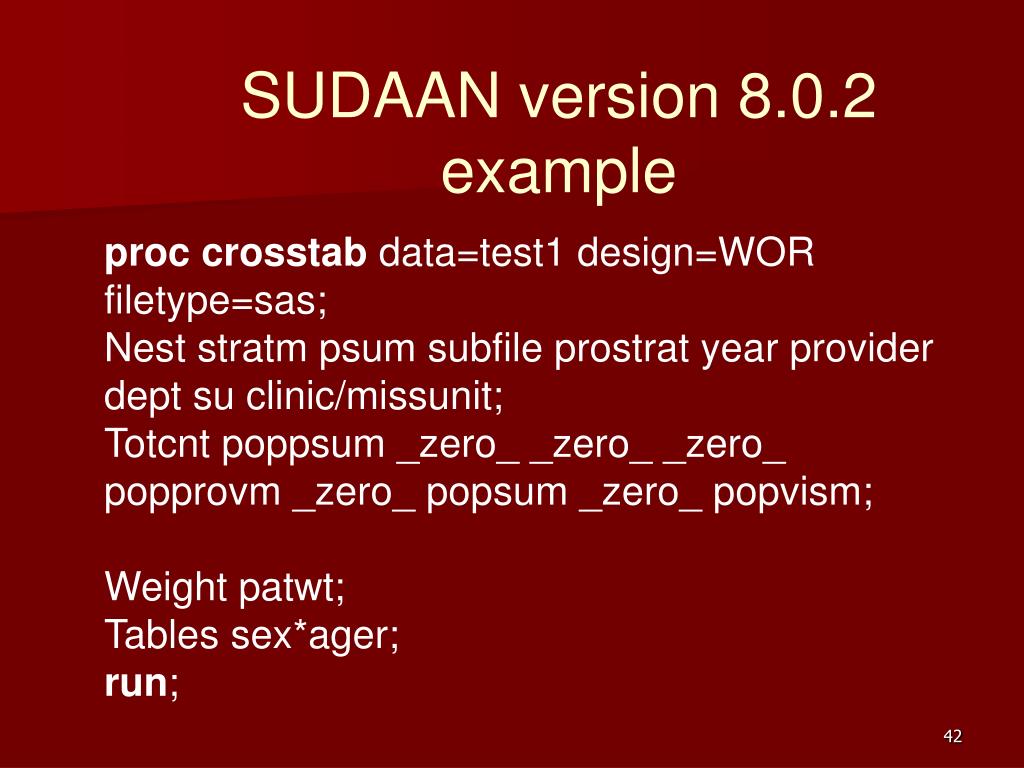 SUDAAN version 8.0.2 example

proc crosstab data=test1 design=WOR filetype=sas;
Nest stratm psum subfile prostrat year provider dept su clinic/missunit;
Totcnt poppsum _zero_ _zero_ _zero_ popprovm _zero_ popsum _zero_ popvism;

Weight patwt;
Tables sex*ager;
run;

42